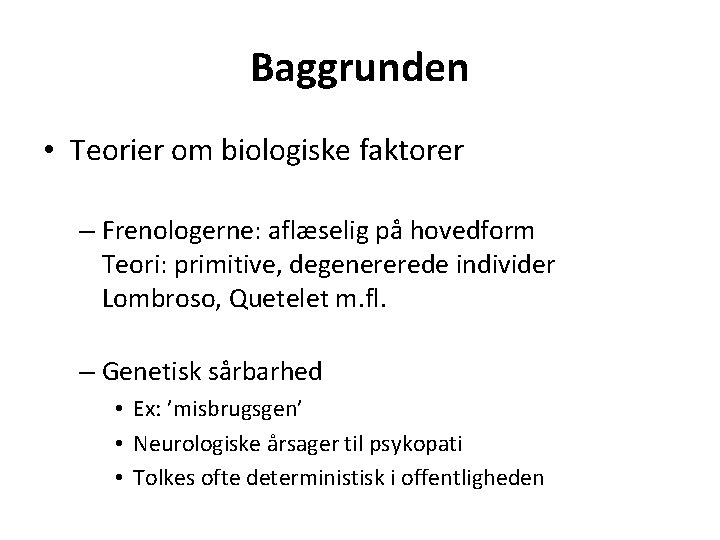 Baggrunden

• Teorier om biologiske faktorer

– Frenologerne: aflæselig på hovedform
Teori: primitive, degenererede individer
Lombroso, Quetelet m.fl.

– Genetisk sårbarhed
• Ex: ’misbrugsgen’
• Neurologiske årsager til psykopati
• Tolkes ofte deterministisk i offentligheden